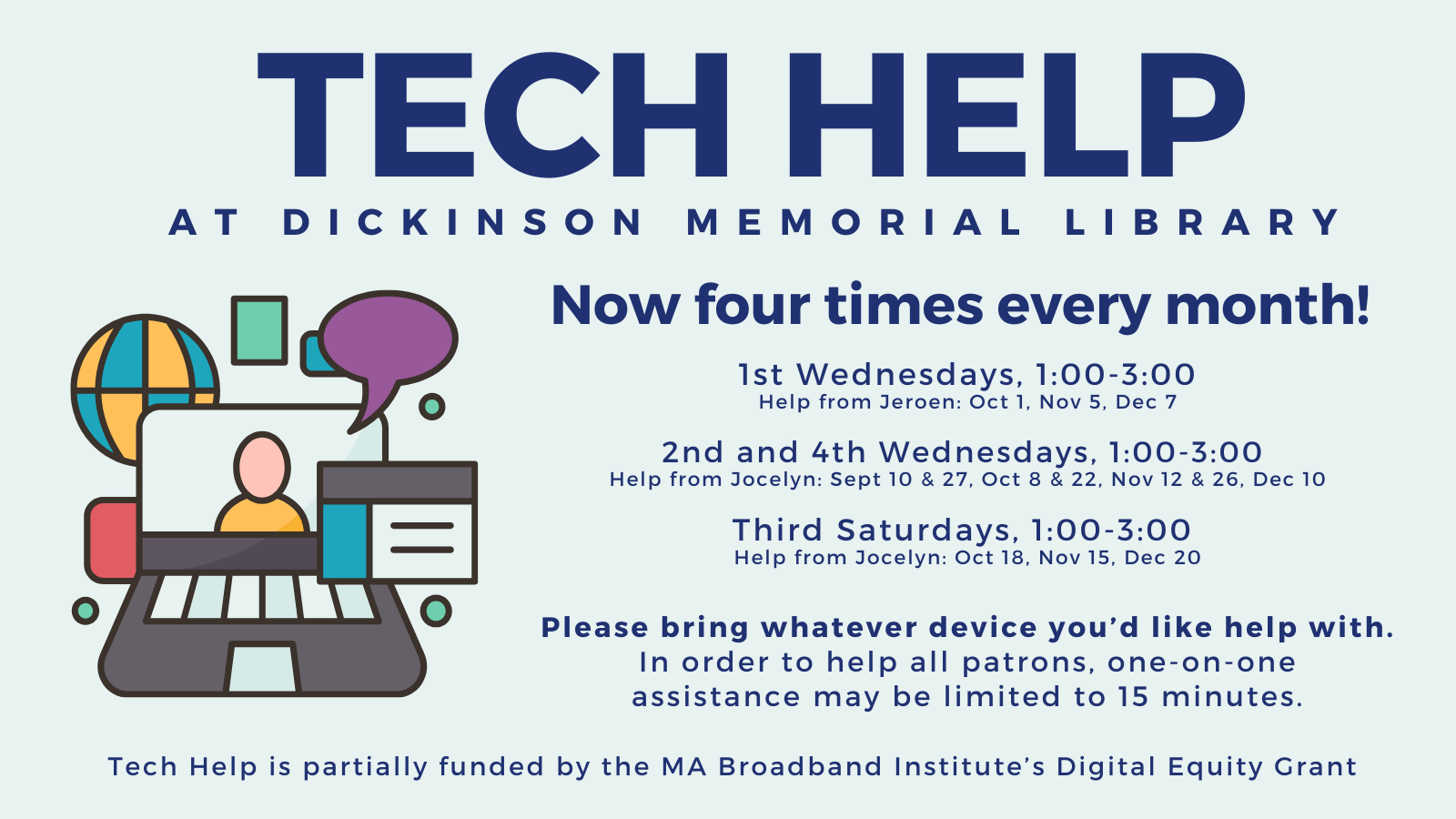 TECH HELP

AT DICKINSON MEMORIAL LIBRARY

Now four times every month!

1st Wednesdays, 1:00-3:00
Help from Jeroen: Oct 1, Nov 5, Dec 7

2nd and 4th Wednesdays, 1:00-3:00
Help from Jocelyn: Sept 10 & 27, Oct 8 & 22, Nov 12 & 26, Dec 10

Third Saturdays, 1:00-3:00
Help from Jocelyn: Oct 18, Nov 15, Dec 20

Please bring whatever device you'd like help with.
In order to help all patrons, one-on-one assistance may be limited to 15 minutes.

Tech Help is partially funded by the MA Broadband Institute's Digital Equity Grant